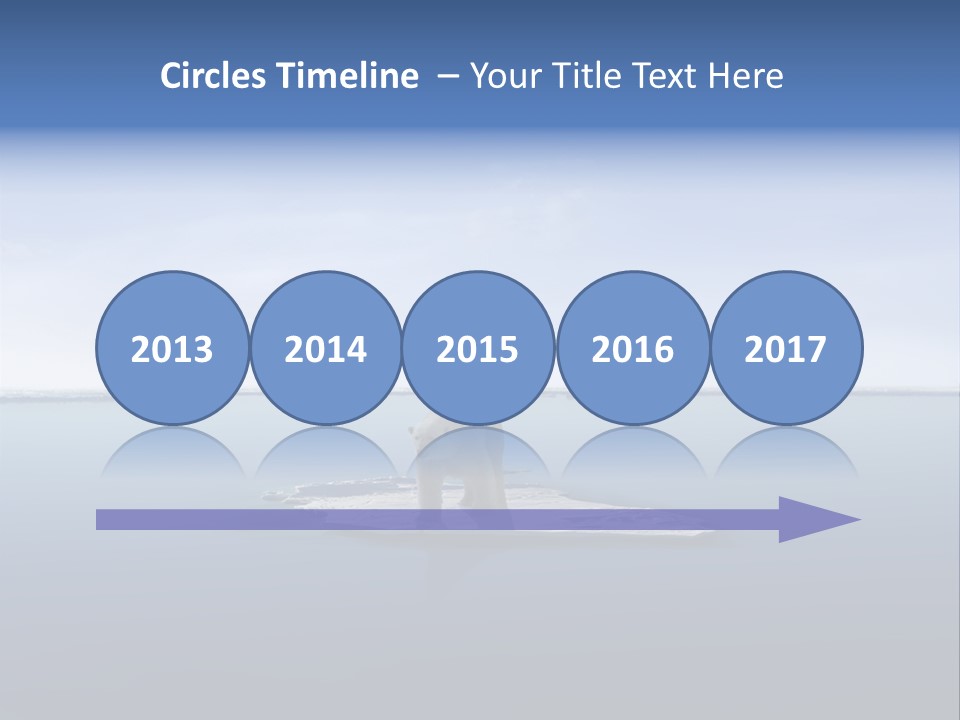 Circles Timeline – Your Title Text Here

2013

2014

2015

2016

2017